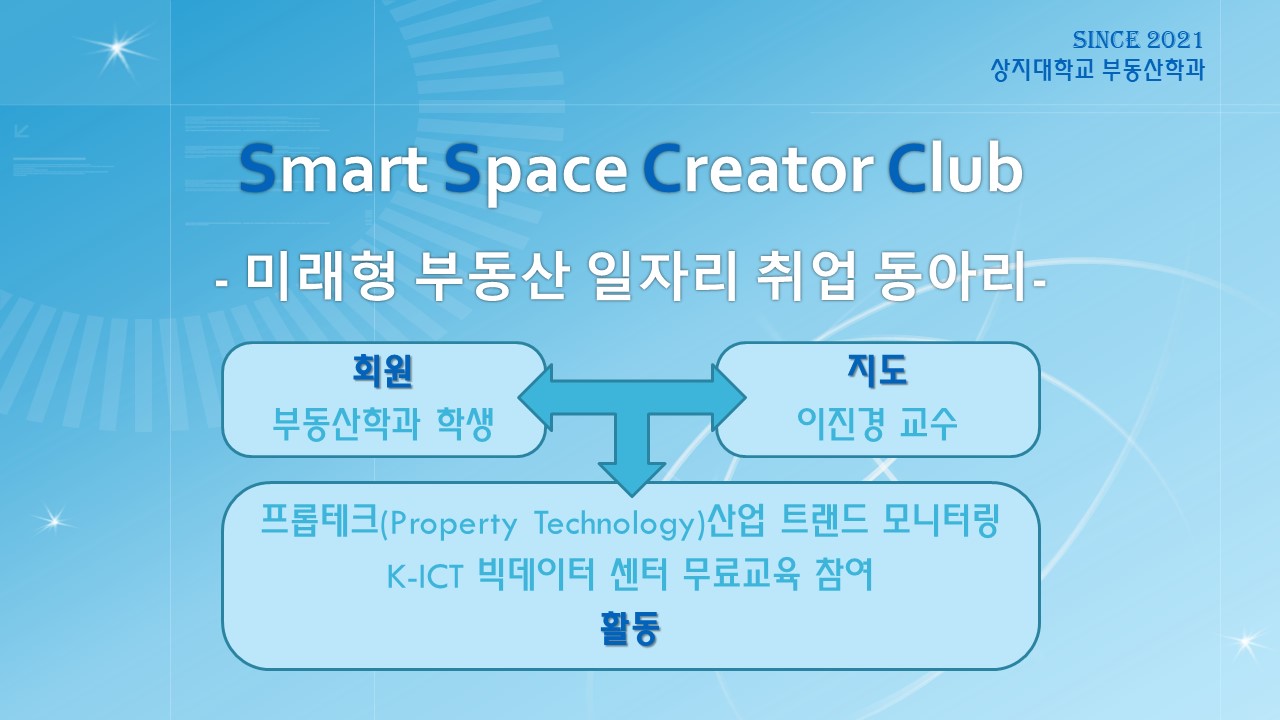 SINCE 2021
상지대학교 부동산학과

Smart Space Creator Club

- 미래형 부동산 일자리 취업 동아리-

회원
부동산학과 학생

지도
이진경 교수

프롭테크(Property Technology)산업 트랜드 모니터링
K-ICT 빅데이터 센터 무료교육 참여
활동